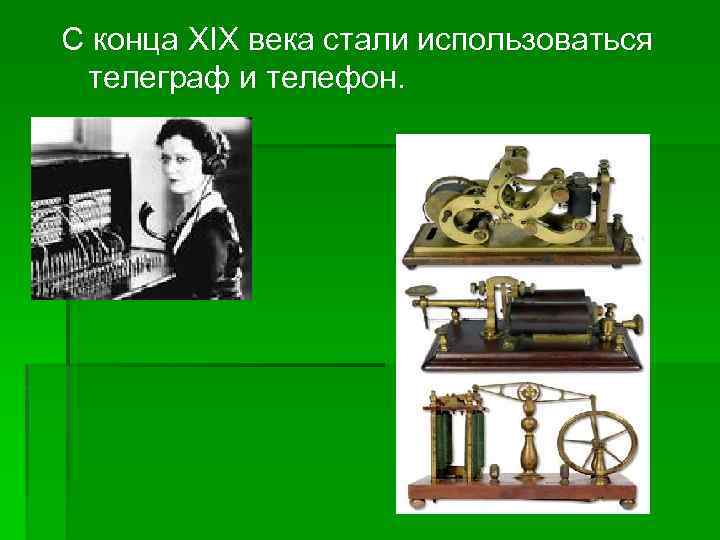 С конца XIX века стали использоваться телеграф и телефон.